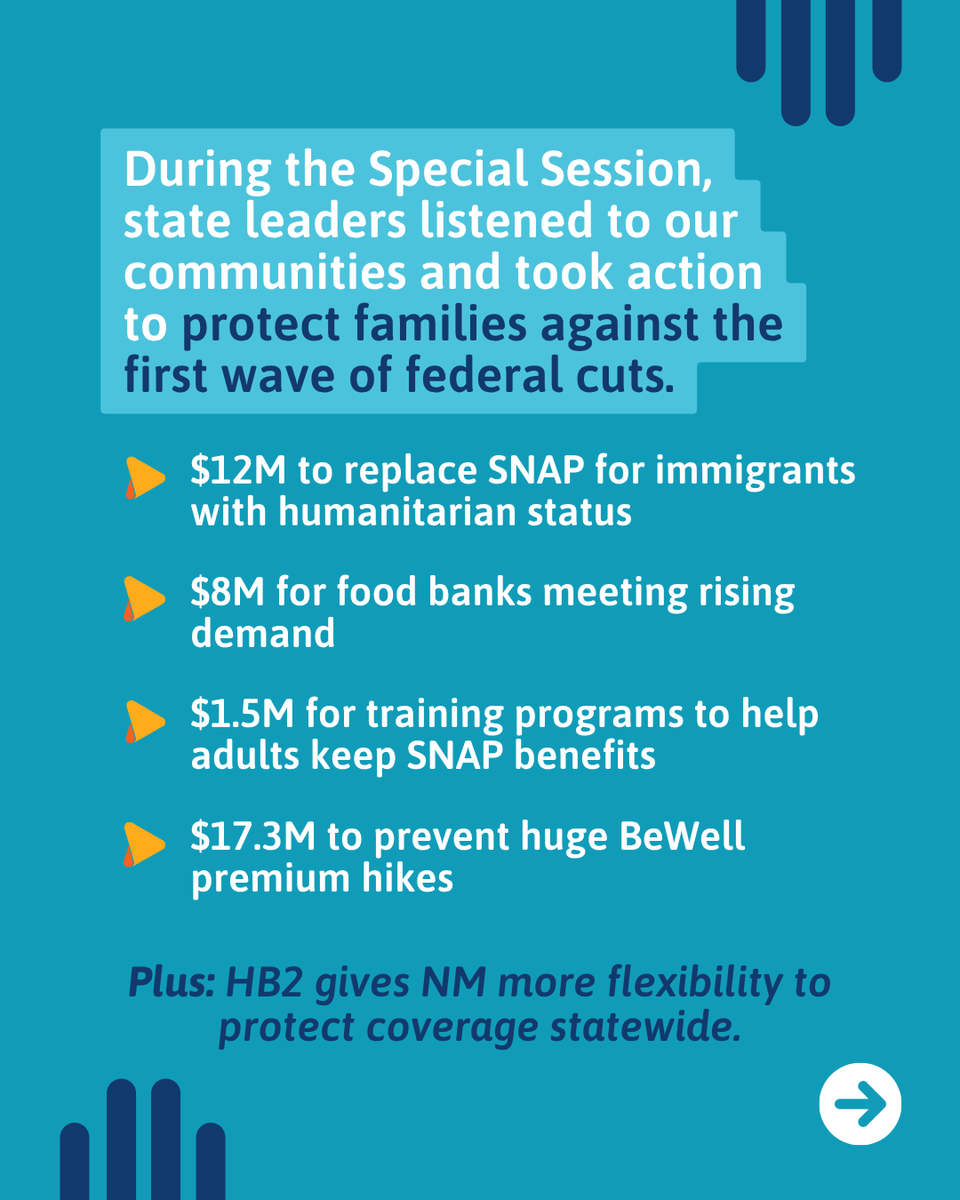 During the Special Session, state leaders listened to our communities and took action to protect families against the first wave of federal cuts.

$12M to replace SNAP for immigrants with humanitarian status

$8M for food banks meeting rising demand

$1.5M for training programs to help adults keep SNAP benefits

$17.3M to prevent huge BeWell premium hikes

Plus: HB2 gives NM more flexibility to protect coverage statewide.